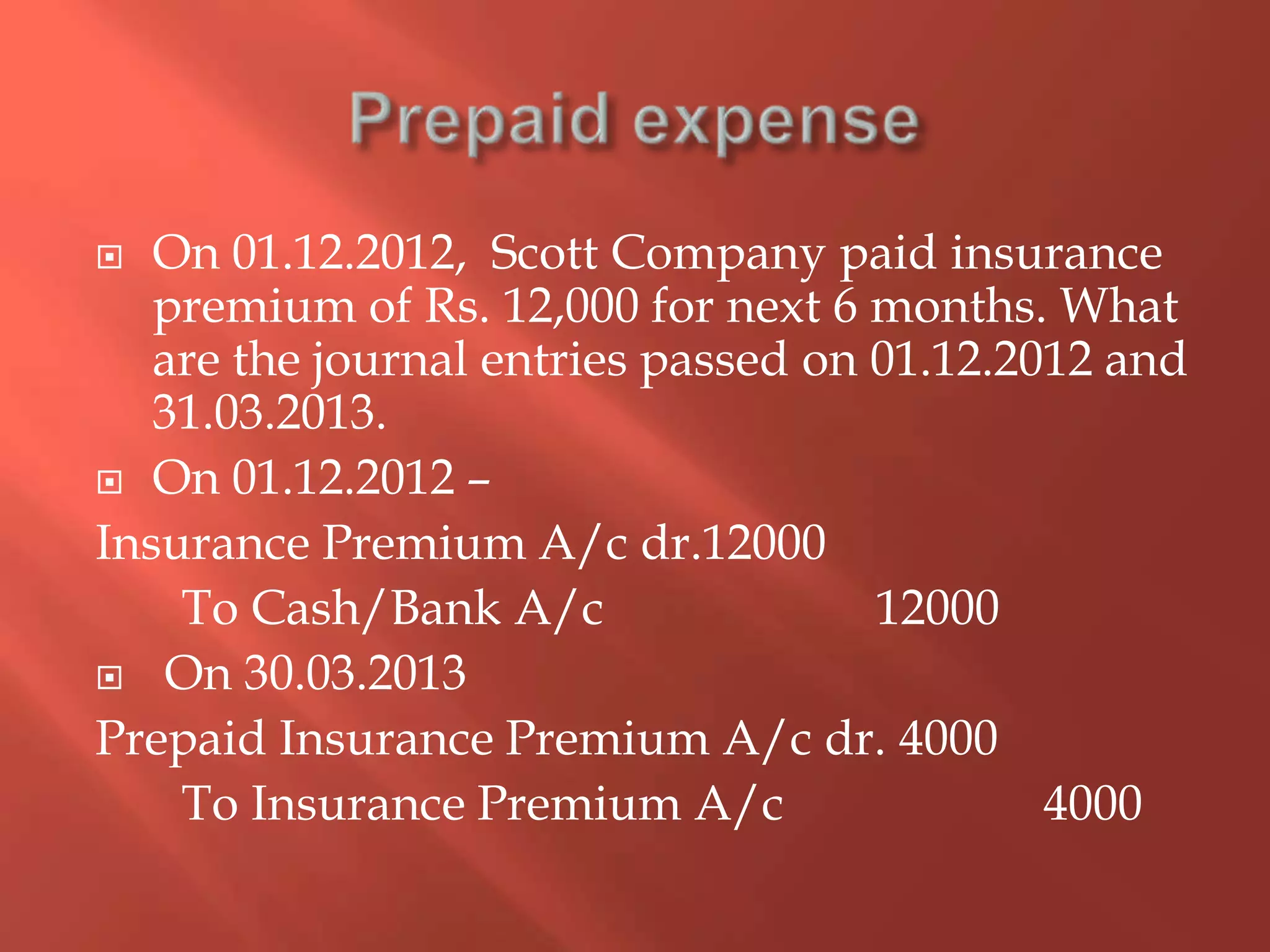 Prepaid expense

On 01.12.2012, Scott Company paid insurance premium of Rs. 12,000 for next 6 months. What are the journal entries passed on 01.12.2012 and 31.03.2013.

On 01.12.2012 –

Insurance Premium A/c dr.12000

To Cash/Bank A/c 12000

On 30.03.2013

Prepaid Insurance Premium A/c dr. 4000

To Insurance Premium A/c 4000